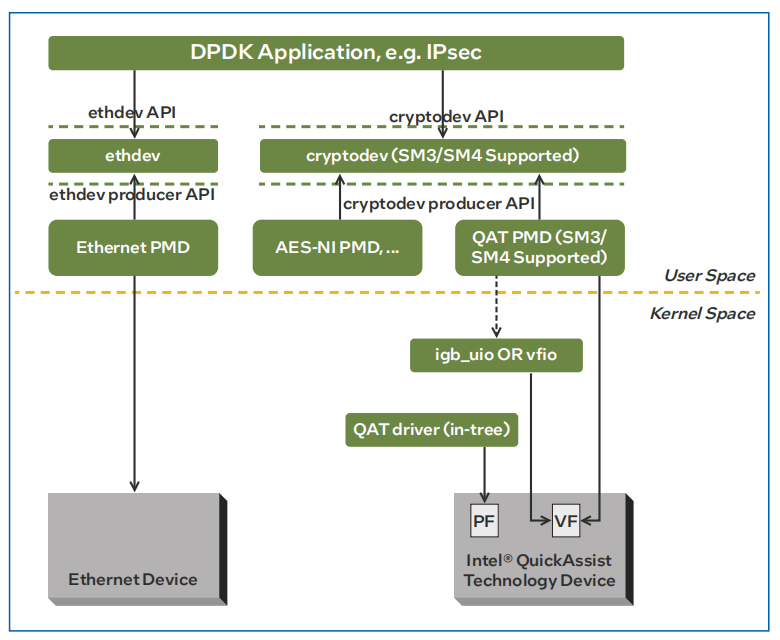 DPDK Application, e.g. IPsec

ethdev API

cryptodev API

ethdev

cryptodev (SM3/SM4 Supported)

ethdev producer API

cryptodev producer API

Ethernet PMD

AES-NI PMD, ...

QAT PMD (SM3/SM4 Supported)

User Space

Kernel Space

igb_uio OR vfio

QAT driver (in-tree)

PF

VF

Ethernet Device

Intel® QuickAssist Technology Device